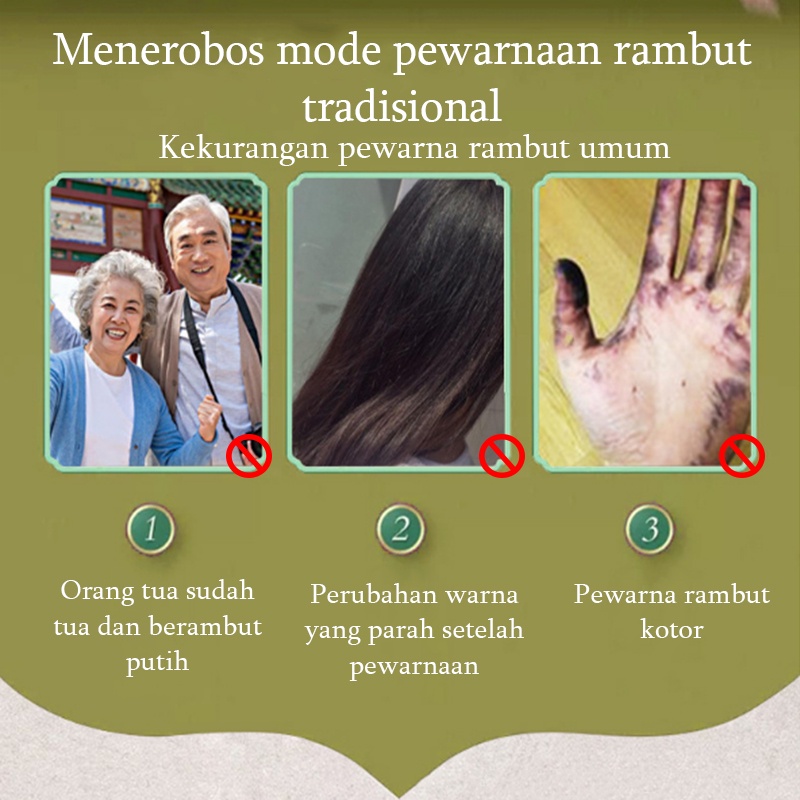 Menerobos mode pewarnaan rambut tradisional

Kekurangan pewarna rambut umum

1

Orang tua sudah tua dan berambut putih

2

Perubahan warna yang parah setelah pewarnaan

3

Pewarna rambut kotor